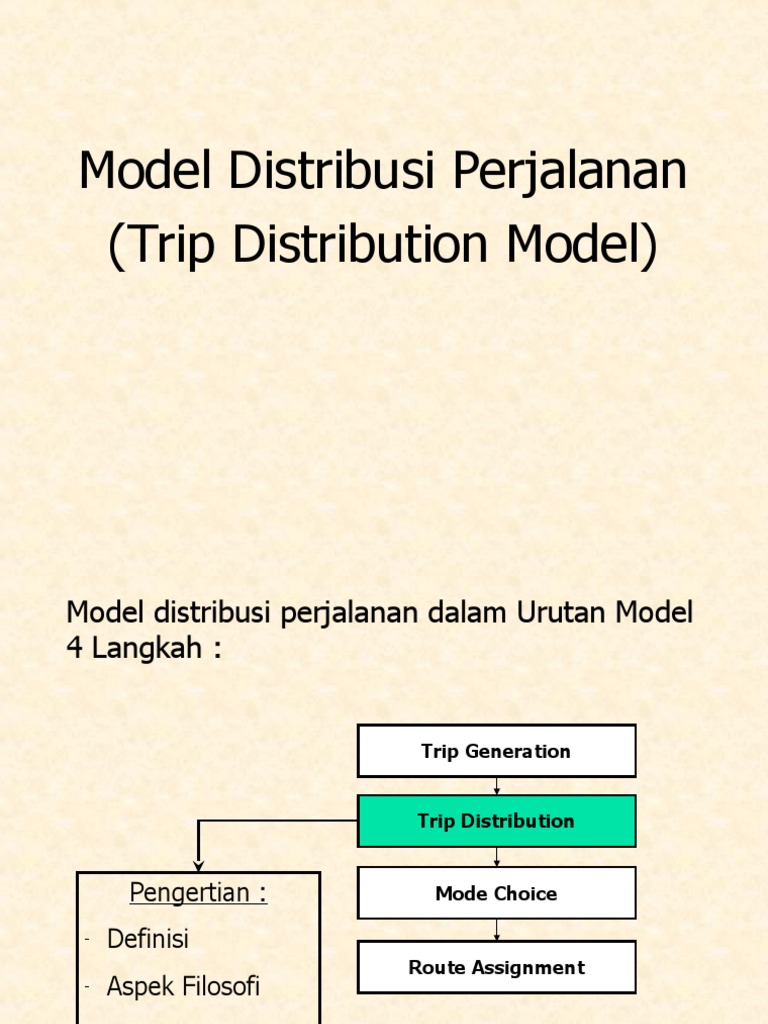 Model Distribusi Perjalanan
(Trip Distribution Model)

Model distribusi perjalanan dalam Urutan Model 4 Langkah :

Trip Generation

Trip Distribution

Mode Choice

Route Assignment

Pengertian :

- Definisi
- Aspek Filosofi